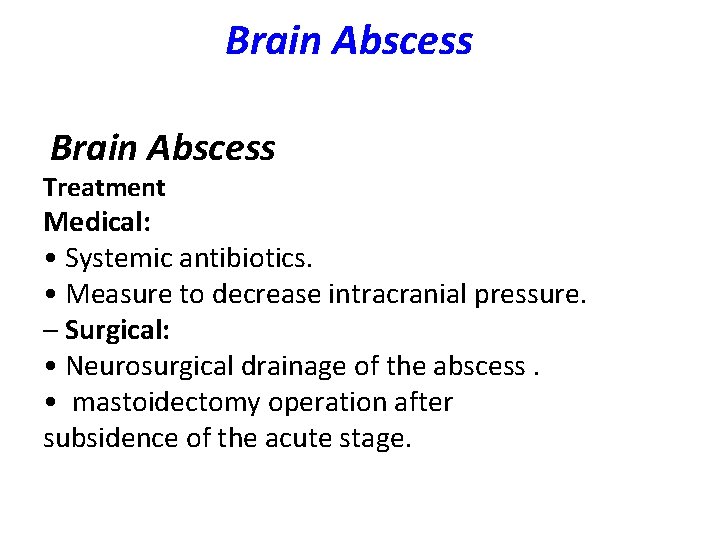 Brain Abscess

Brain Abscess
Treatment
Medical:
• Systemic antibiotics.
• Measure to decrease intracranial pressure.
– Surgical:
• Neurosurgical drainage of the abscess .
• mastoidectomy operation after subsidence of the acute stage.